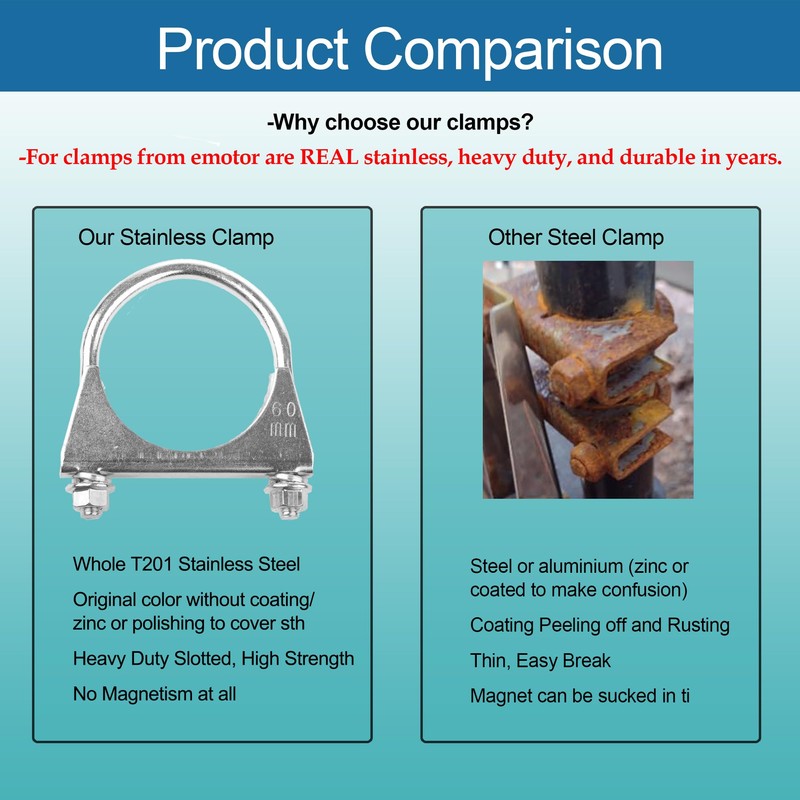 Product Comparison

-Why choose our clamps?

-For clamps from emotor are REAL stainless, heavy duty, and durable in years.

Our Stainless Clamp

60 mm

Whole T201 Stainless Steel

Original color without coating/ zinc or polishing to cover sth

Heavy Duty Slotted, High Strength

No Magnetism at all

Other Steel Clamp

Steel or aluminium (zinc or coated to make confusion)

Coating Peeling off and Rusting

Thin, Easy Break

Magnet can be sucked in ti